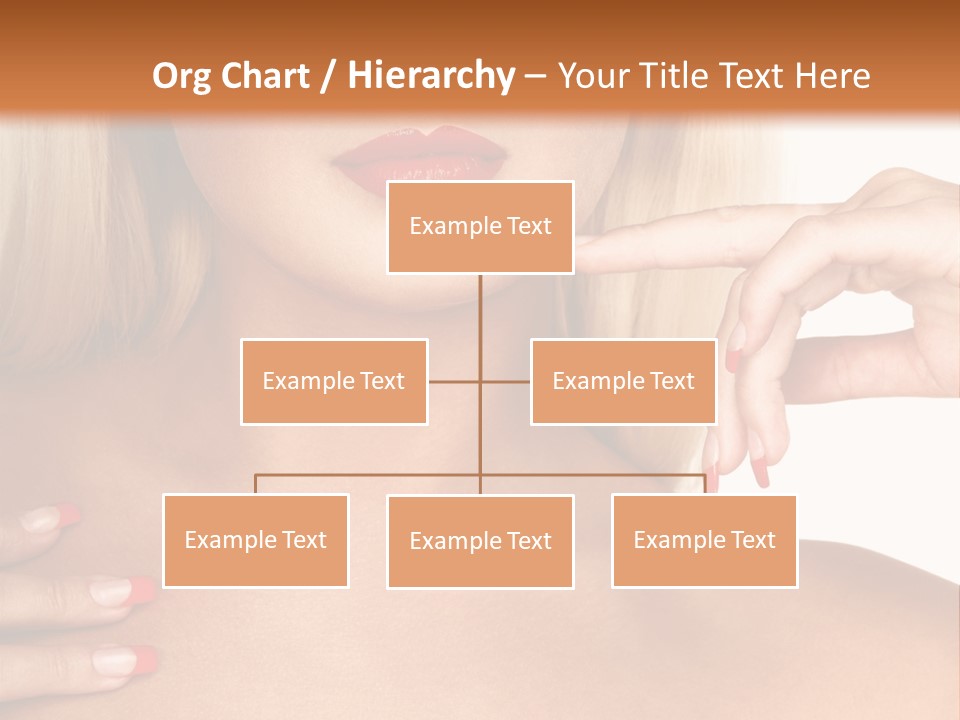 Org Chart / Hierarchy – Your Title Text Here

Example Text

Example Text

Example Text

Example Text

Example Text

Example Text